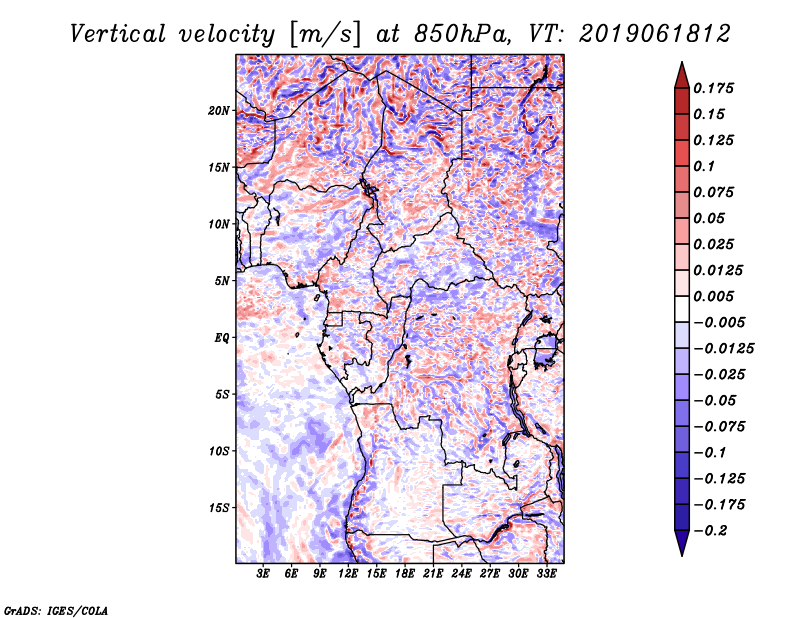 Vertical velocity [m/s] at 850hPa, VT: 2019061812

20N
15N
10N
5N
EQ
5S
10S
15S

3E 6E 9E 12E 15E 18E 21E 24E 27E 30E 33E

0.175
0.15
0.125
0.1
0.075
0.05
0.025
0.0125
0.005
−0.005
−0.0125
−0.025
−0.05
−0.075
−0.1
−0.125
−0.175
−0.2

GrADS: IGES/COLA